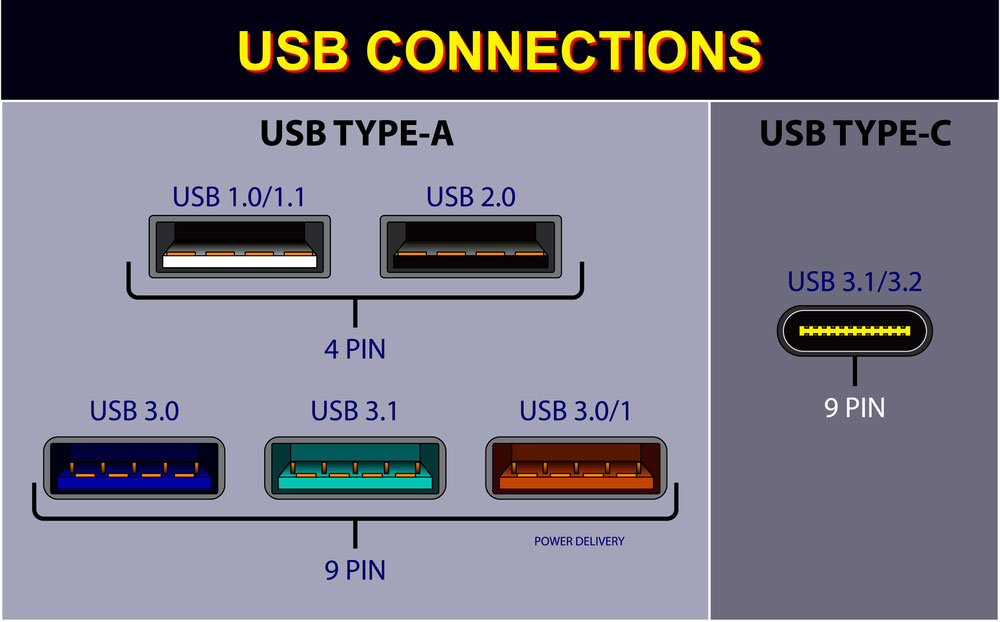 USB CONNECTIONS

USB TYPE-A

USB 1.0/1.1

USB 2.0

4 PIN

USB 3.0

USB 3.1

USB 3.0/1

POWER DELIVERY

9 PIN

USB TYPE-C

USB 3.1/3.2

9 PIN